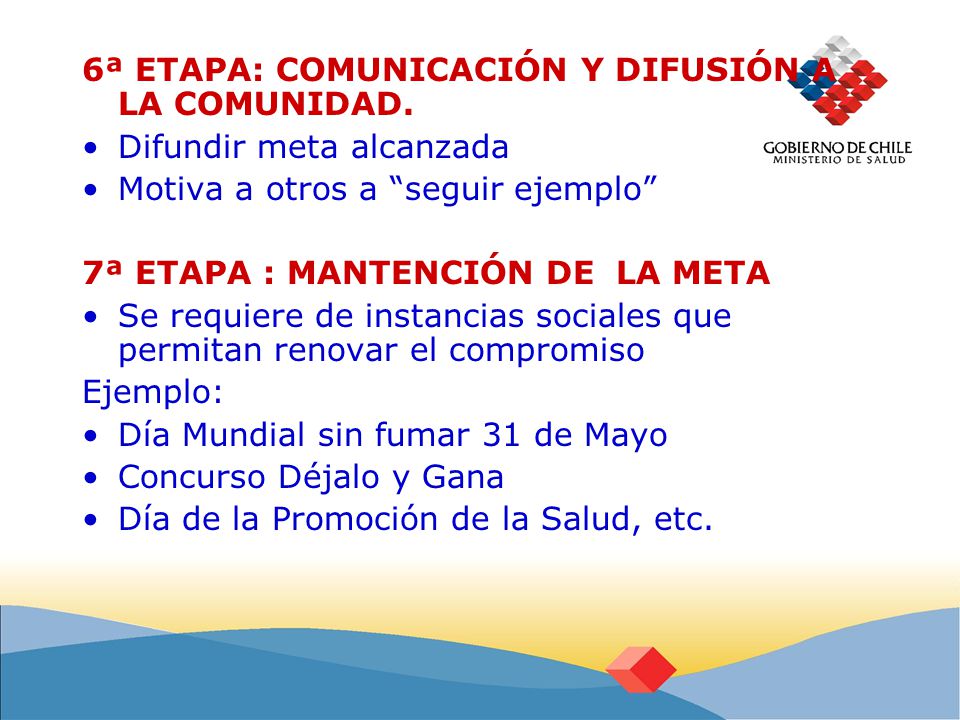 6ª ETAPA: COMUNICACIÓN Y DIFUSIÓN A LA COMUNIDAD.

GOBIERNO DE CHILE
MINISTERIO DE SALUD

• Difundir meta alcanzada
• Motiva a otros a “seguir ejemplo”

7ª ETAPA : MANTENCIÓN DE LA META
• Se requiere de instancias sociales que permitan renovar el compromiso
Ejemplo:
• Día Mundial sin fumar 31 de Mayo
• Concurso Déjalo y Gana
• Día de la Promoción de la Salud, etc.